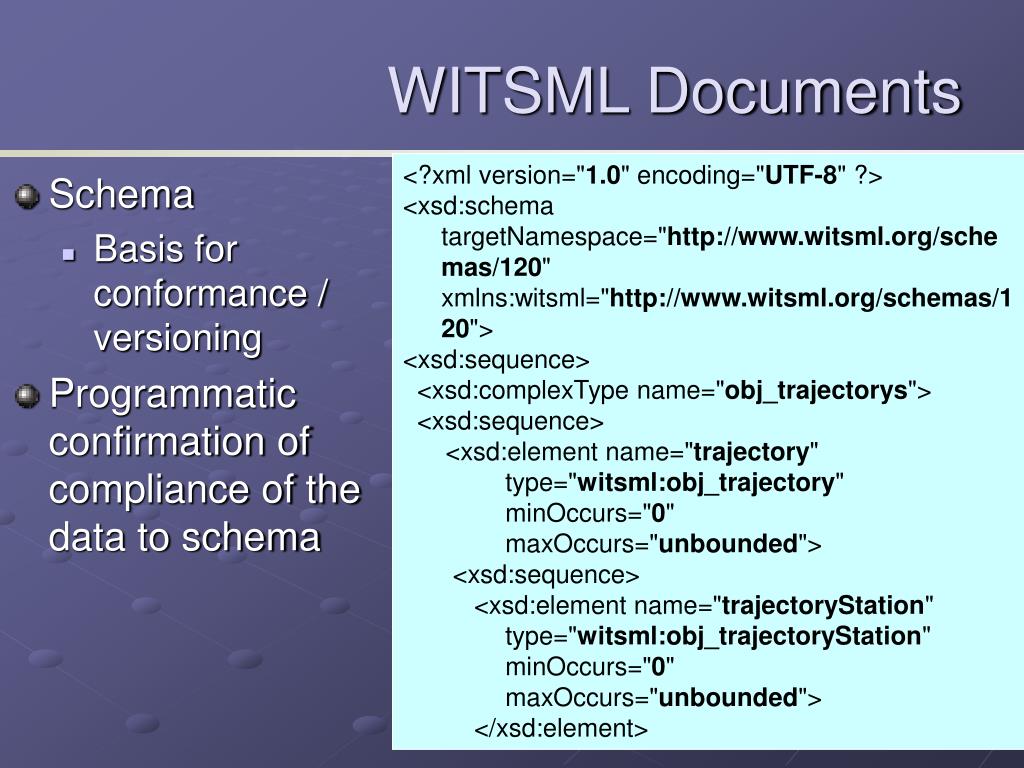 WITSML Documents

Schema

Basis for conformance / versioning

Programmatic confirmation of compliance of the data to schema

<?xml version="1.0" encoding="UTF-8" ?>
<xsd:schema
targetNamespace="http://www.witsml.org/schemas/120"
xmlns:witsml="http://www.witsml.org/schemas/120">
<xsd:sequence>
<xsd:complexType name="obj_trajectorys">
<xsd:sequence>
<xsd:element name="trajectory"
type="witsml:obj_trajectory"
minOccurs="0"
maxOccurs="unbounded">
<xsd:sequence>
<xsd:element name="trajectoryStation"
type="witsml:obj_trajectoryStation"
minOccurs="0"
maxOccurs="unbounded">
</xsd:element>